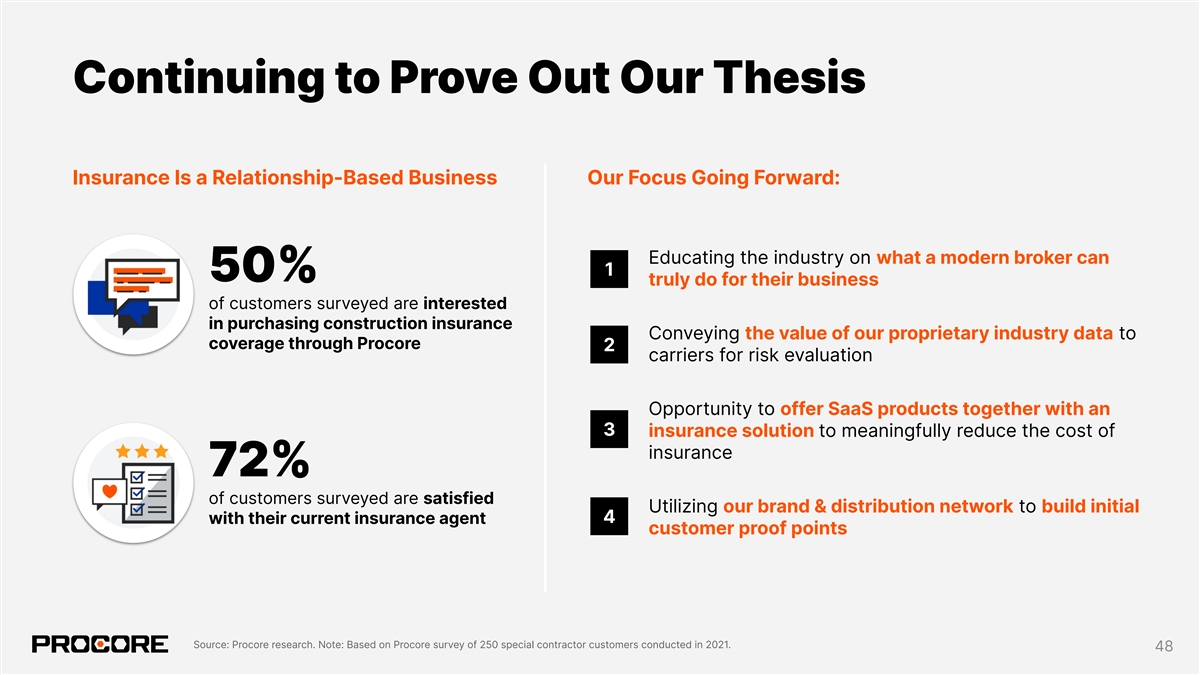 Continuing to Prove Out Our Thesis

Insurance Is a Relationship-Based Business

50%
of customers surveyed are interested in purchasing construction insurance coverage through Procore

72%
of customers surveyed are satisfied with their current insurance agent

Our Focus Going Forward:

1 Educating the industry on what a modern broker can truly do for their business

2 Conveying the value of our proprietary industry data to carriers for risk evaluation

3 Opportunity to offer SaaS products together with an insurance solution to meaningfully reduce the cost of insurance

4 Utilizing our brand & distribution network to build initial customer proof points

PROCORE

Source: Procore research. Note: Based on Procore survey of 250 special contractor customers conducted in 2021.

48